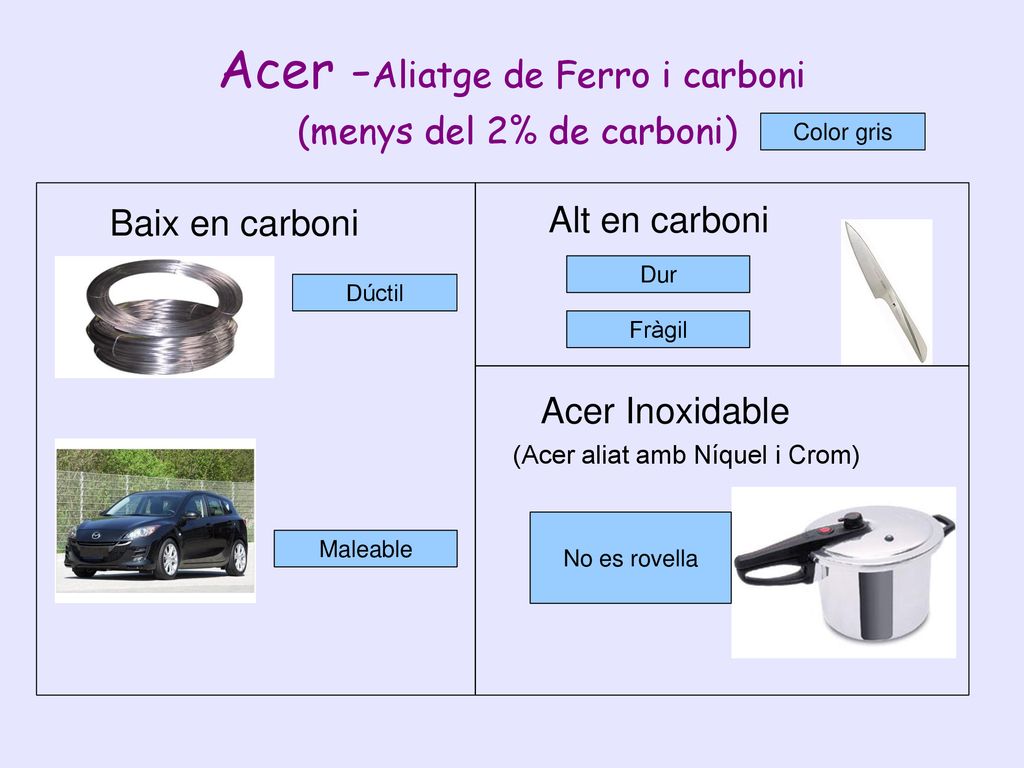 Acer -Aliatge de Ferro i carboni (menys del 2% de carboni)

Color gris

Baix en carboni

Dúctil

Maleable

Alt en carboni

Dur

Fràgil

Acer Inoxidable

(Acer aliat amb Níquel i Crom)

No es rovella